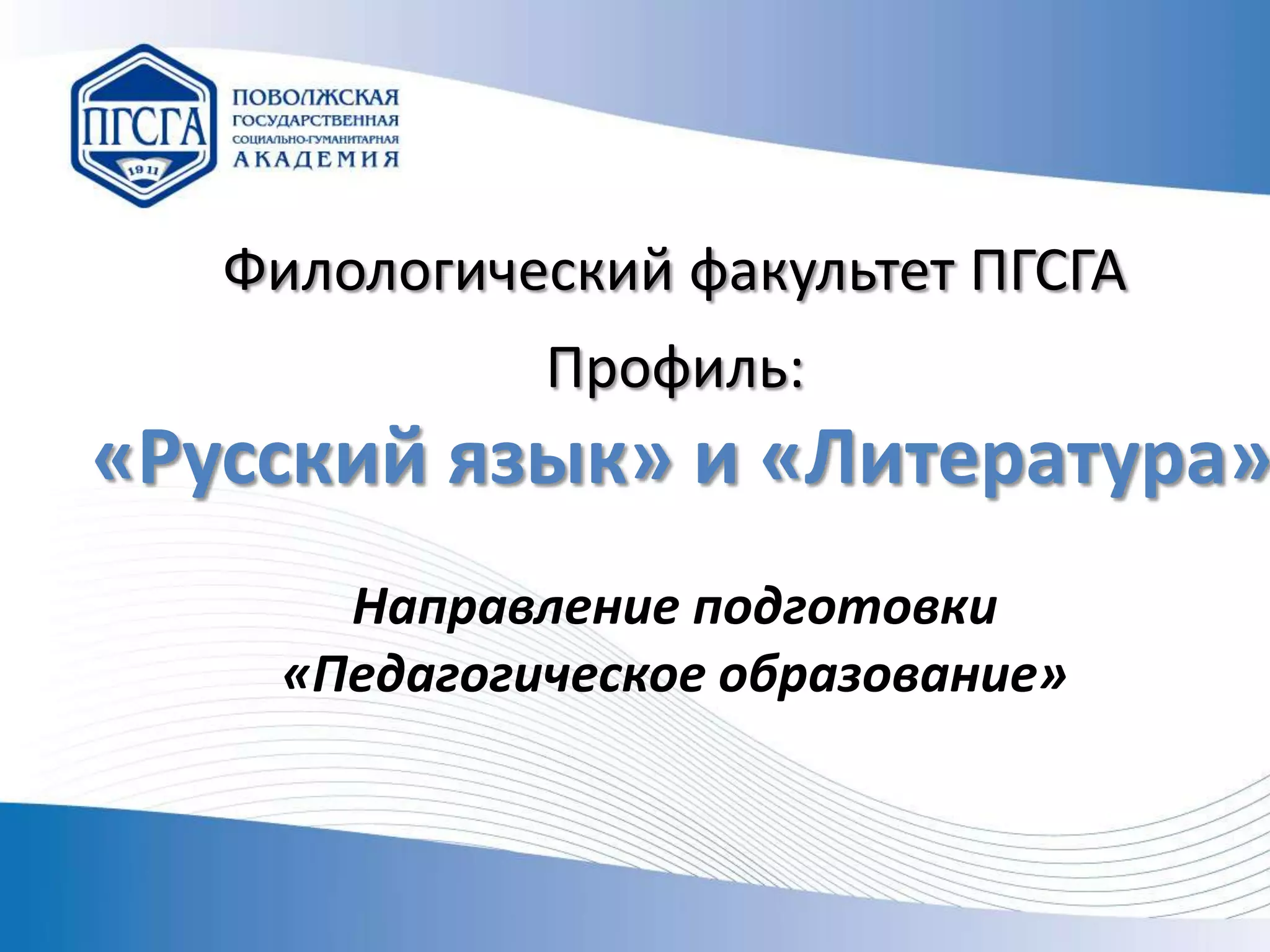 ПГСГА
1911
ПОВОЛЖСКАЯ
ГОСУДАРСТВЕННАЯ
СОЦИАЛЬНО-ГУМАНИТАРНАЯ
АКАДЕМИЯ

Филологический факультет ПГСГА

Профиль:

«Русский язык» и «Литература»

Направление подготовки
«Педагогическое образование»